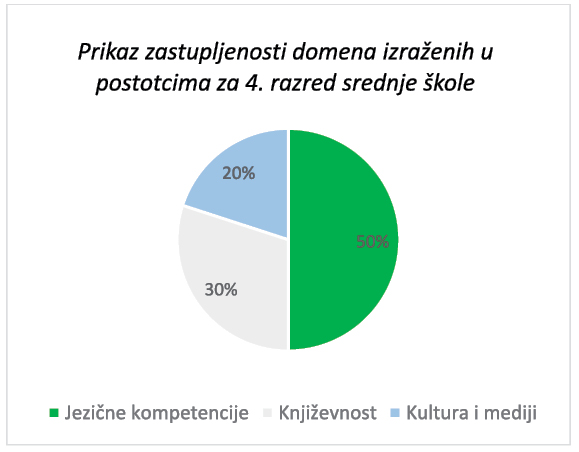 Prikaz zastupljenosti domena izraženih u postotcima za 4. razred srednje škole

20%

50%

30%

Jezične kompetencije Književnost Kultura i mediji